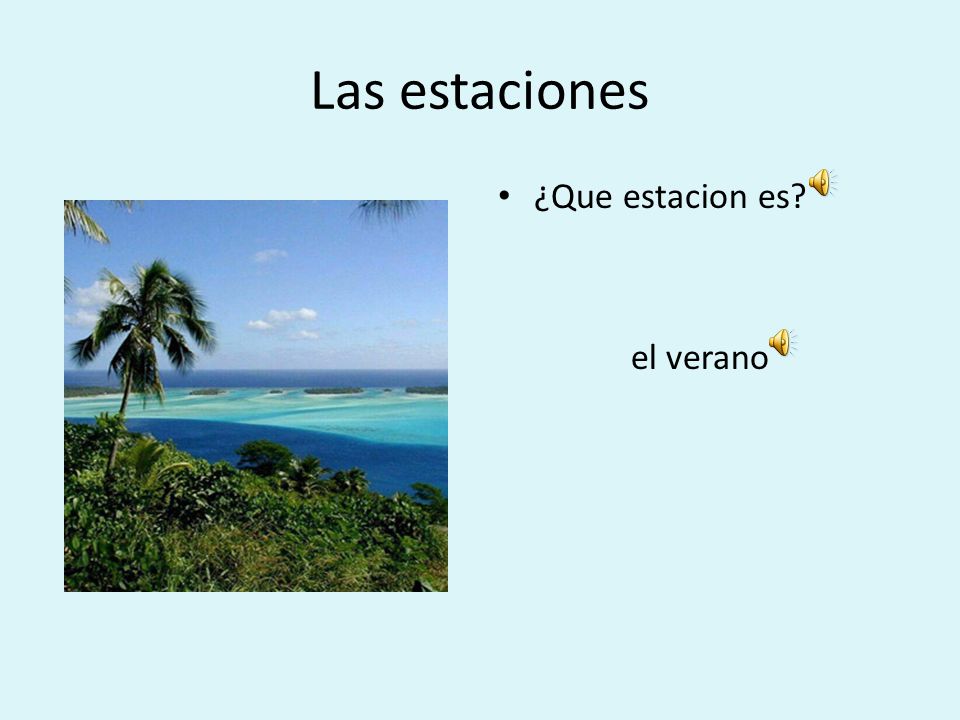 Las estaciones

• ¿Que estacion es?

el verano